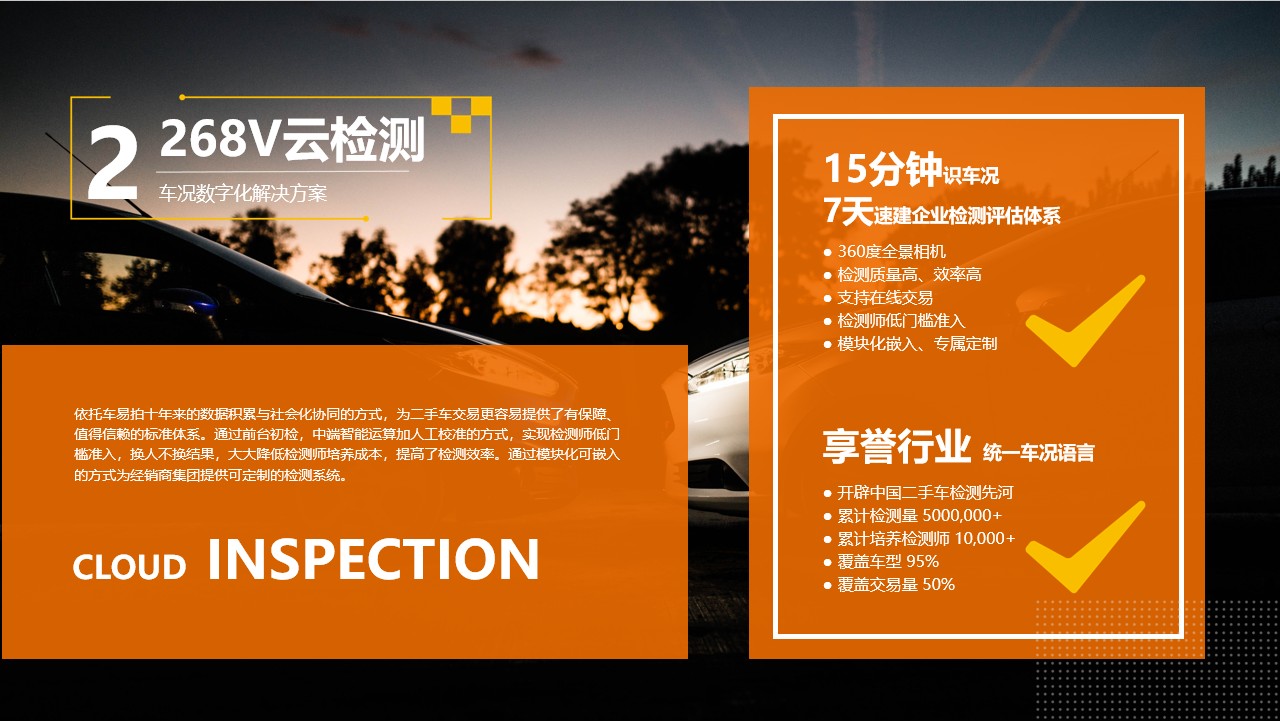 2 268V云检测

车况数字化解决方案

依托车易拍十年来的数据积累与社会化协同的方式，为二手车交易更容易提供了有保障、值得信赖的标准体系。通过前台初检，中端智能运算加人工校准的方式，实现检测师低门槛准入，换人不换结果，大大降低检测师培养成本，提高了检测效率。通过模块化可嵌入的方式为经销商集团提供可定制的检测系统。

CLOUD INSPECTION

15分钟识车况
7天速建企业检测评估体系
● 360度全景相机
● 检测质量高、效率高
● 支持在线交易
● 检测师低门槛准入
● 模块化嵌入、专属定制

享誉行业 统一车况语言
● 开辟中国二手车检测先河
● 累计检测量 5000,000+
● 累计培养检测师 10,000+
● 覆盖车型 95%
● 覆盖交易量 50%